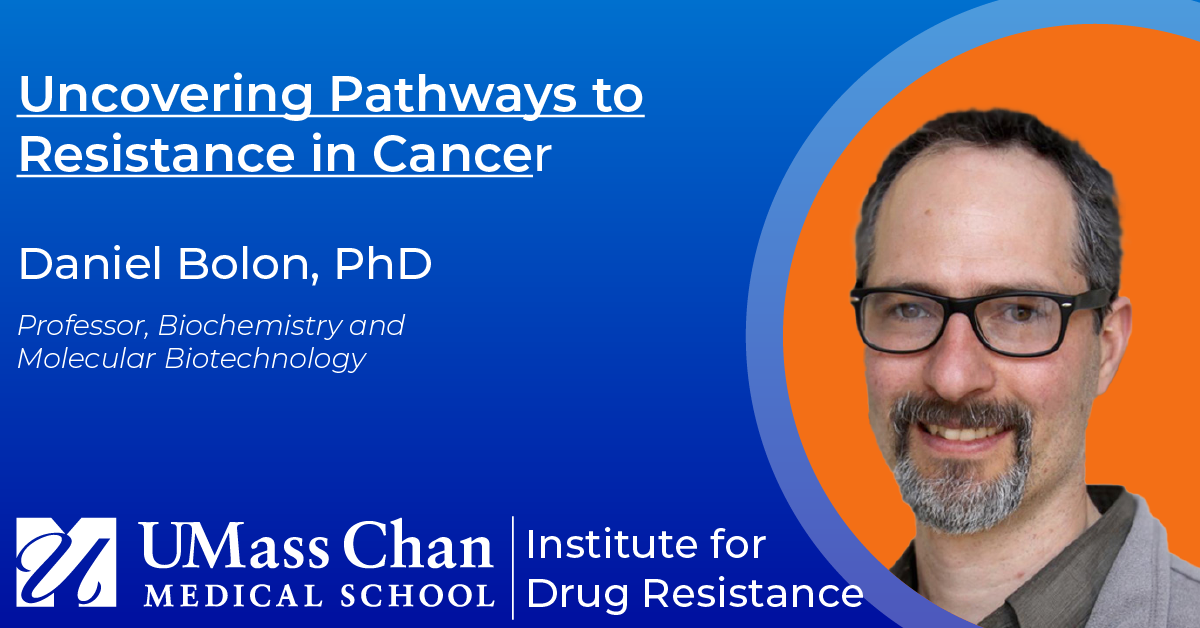 Uncovering Pathways to Resistance in Cancer

Daniel Bolon, PhD

Professor, Biochemistry and Molecular Biotechnology

UMass Chan MEDICAL SCHOOL

Institute for Drug Resistance